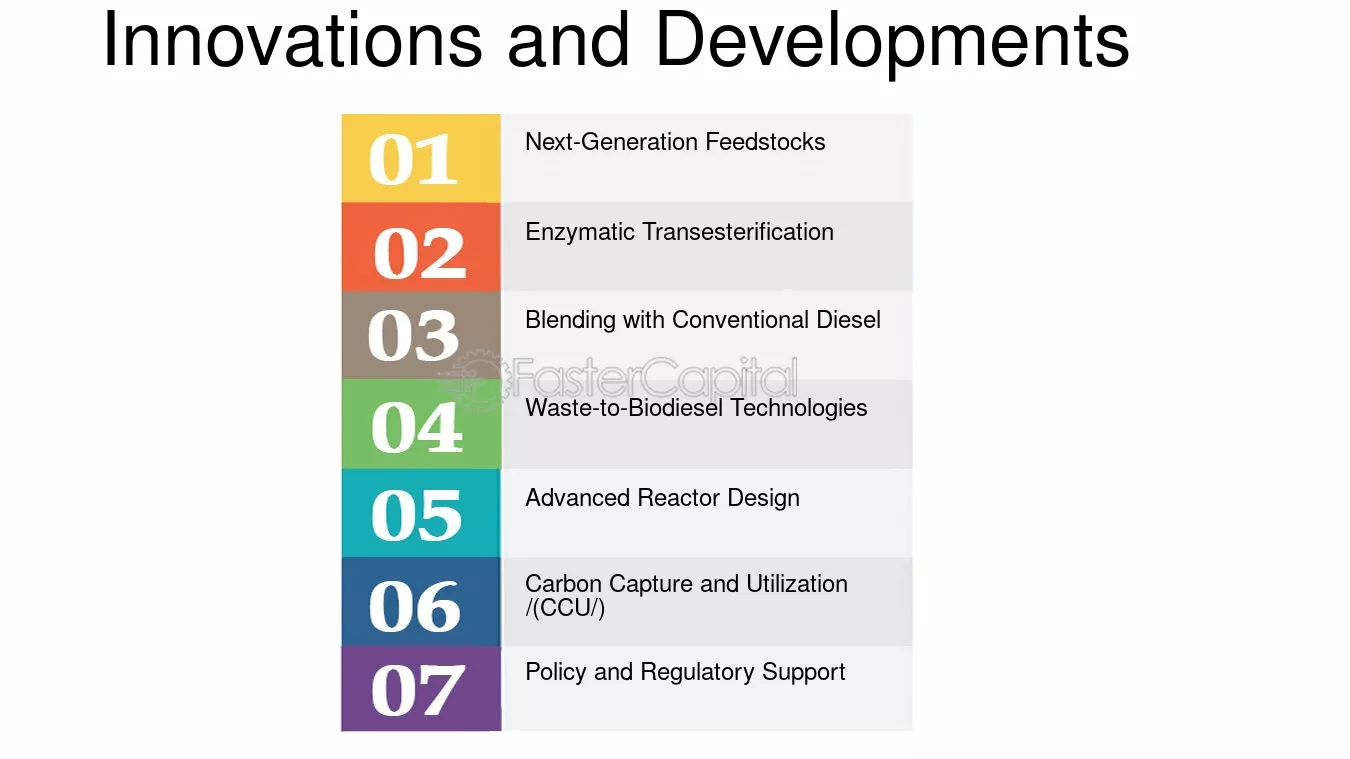 Innovations and Developments

01
Next-Generation Feedstocks

02
Enzymatic Transesterification

03
Blending with Conventional Diesel

04
Waste-to-Biodiesel Technologies

05
Advanced Reactor Design

06
Carbon Capture and Utilization /(CCU/)

07
Policy and Regulatory Support

FasterCapital